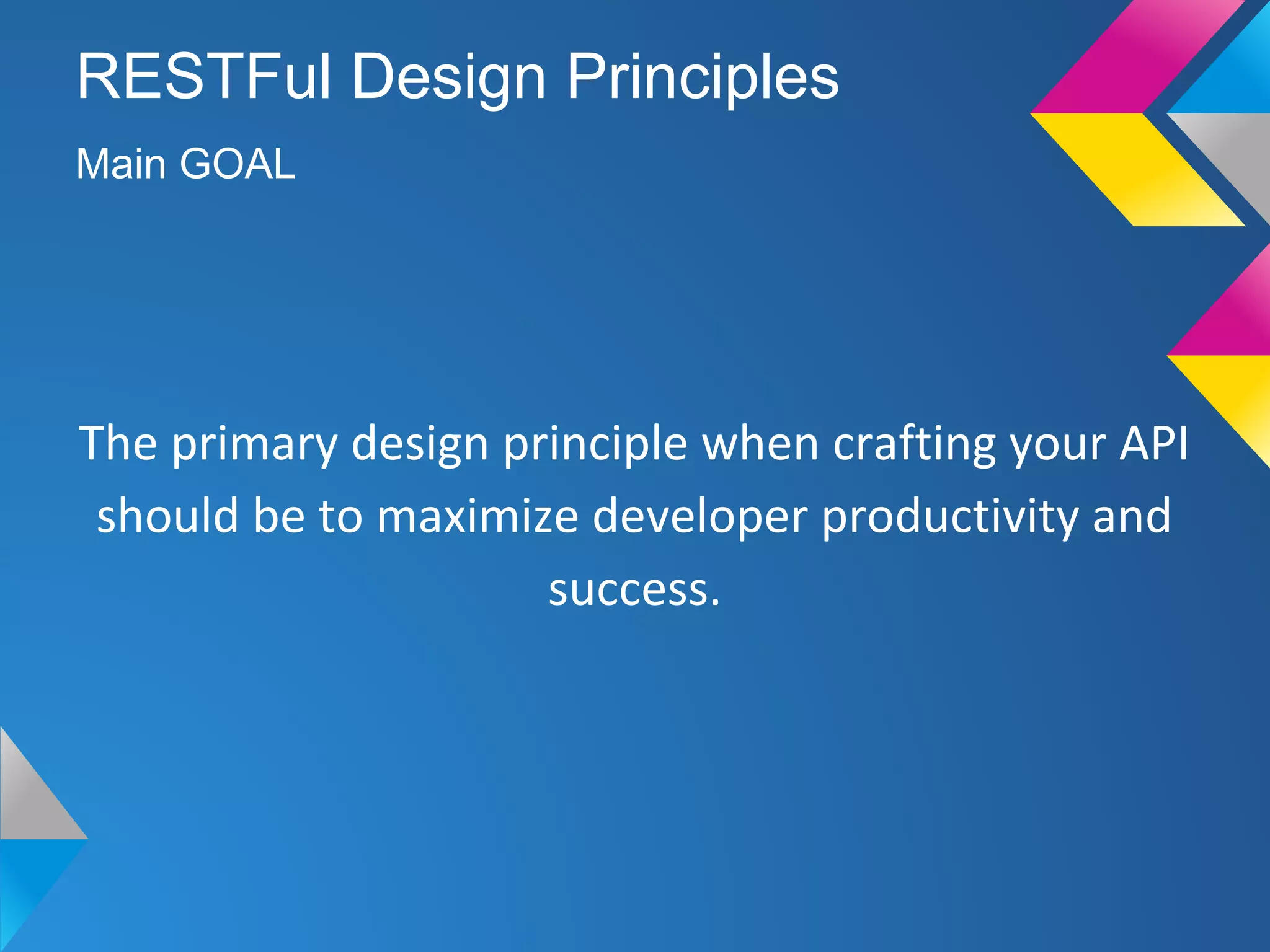 RESTFul Design Principles

Main GOAL

The primary design principle when crafting your API should be to maximize developer productivity and success.